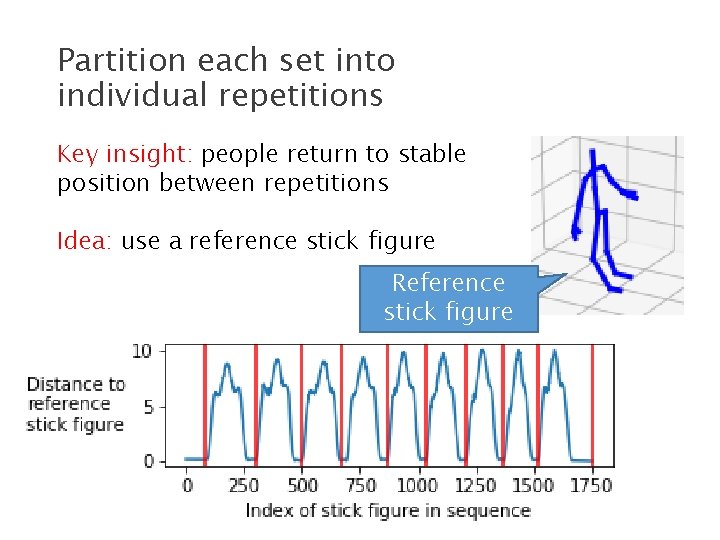 Partition each set into individual repetitions

Key insight: people return to stable position between repetitions

Idea: use a reference stick figure

Reference stick figure

Distance to reference stick figure

10
5
0

0 250 500 750 1000 1250 1500 1750

Index of stick figure in sequence